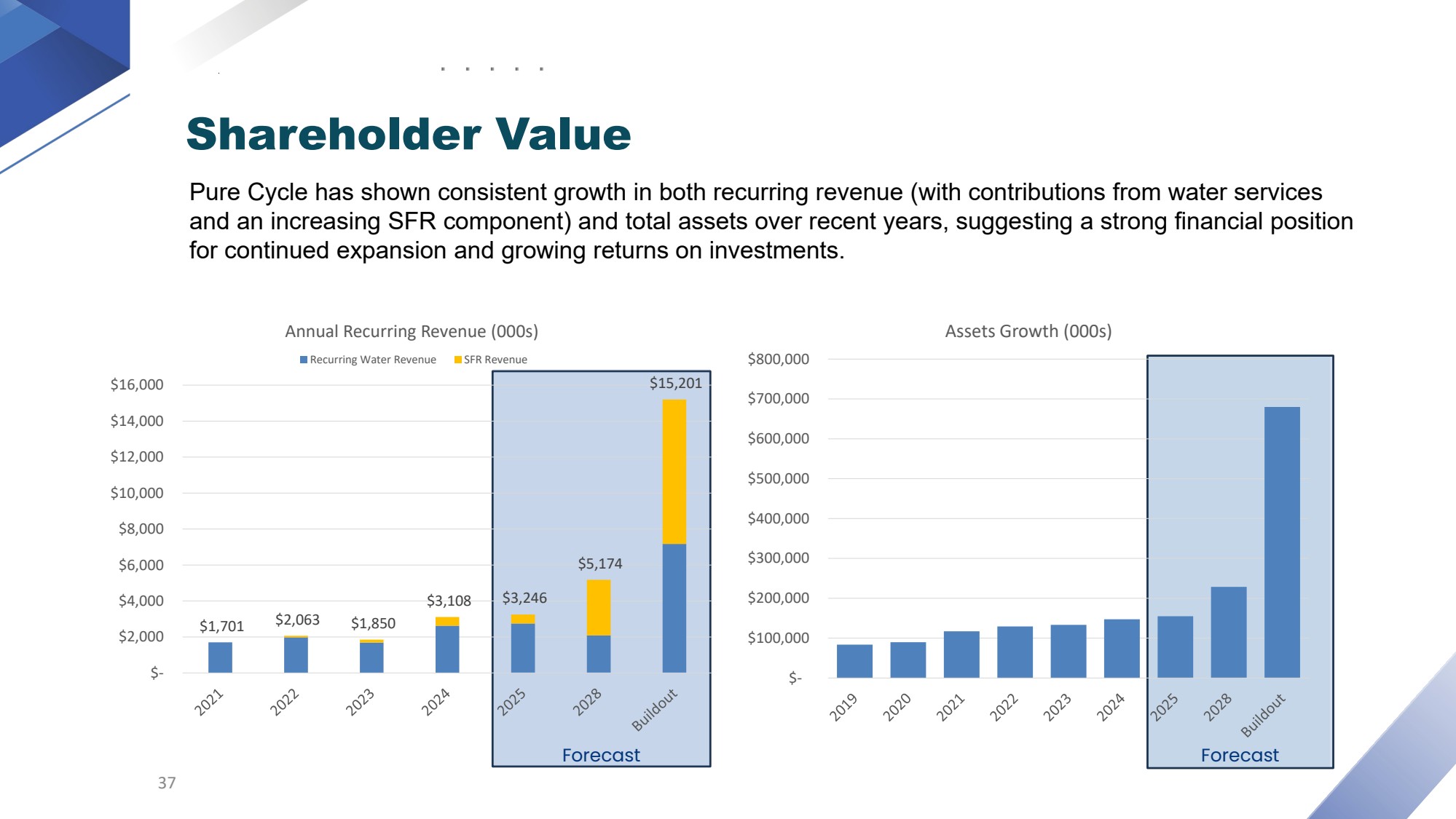 Shareholder Value

Pure Cycle has shown consistent growth in both recurring revenue (with contributions from water services and an increasing SFR component) and total assets over recent years, suggesting a strong financial position for continued expansion and growing returns on investments.

Annual Recurring Revenue (000s)

Recurring Water Revenue
SFR Revenue

$16,000
$14,000
$12,000
$10,000
$8,000
$6,000
$4,000
$2,000
$-

$1,701
$2,063
$1,850
$3,108
$3,246
$5,174
$15,201

2021
2022
2023
2024
2025
2028
Buildout

Forecast

Assets Growth (000s)

$800,000
$700,000
$600,000
$500,000
$400,000
$300,000
$200,000
$100,000
$-

2019
2020
2021
2022
2023
2024
2025
2028
Buildout

Forecast

37